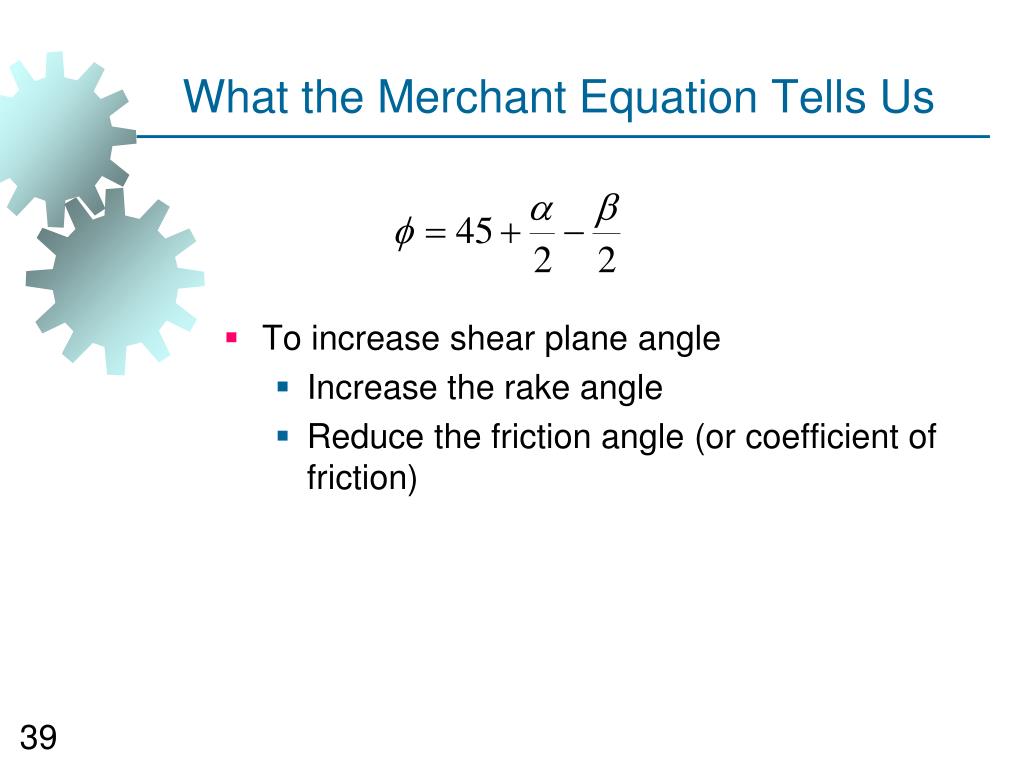 What the Merchant Equation Tells Us

$\phi = 45 + \frac{\alpha}{2} - \frac{\beta}{2}$

- To increase shear plane angle
  - Increase the rake angle
  - Reduce the friction angle (or coefficient of friction)

39